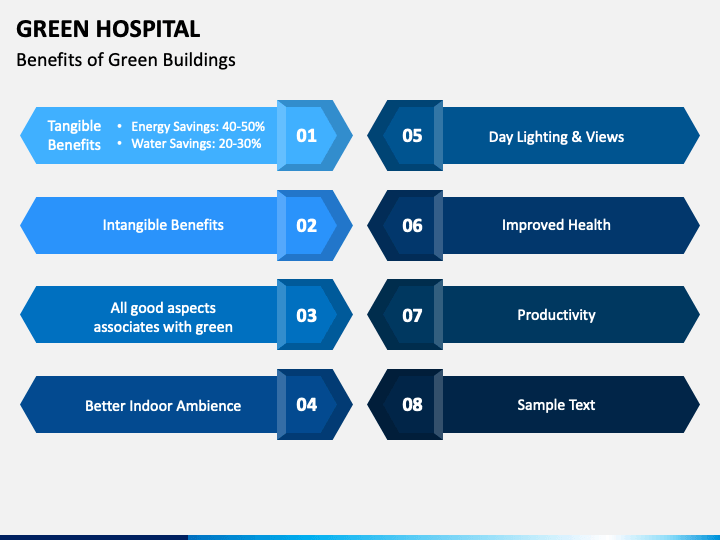 GREEN HOSPITAL

Benefits of Green Buildings

Tangible Benefits
• Energy Savings: 40-50%
• Water Savings: 20-30%

01

Intangible Benefits

02

All good aspects associates with green

03

Better Indoor Ambience

04

05

Day Lighting & Views

06

Improved Health

07

Productivity

08

Sample Text